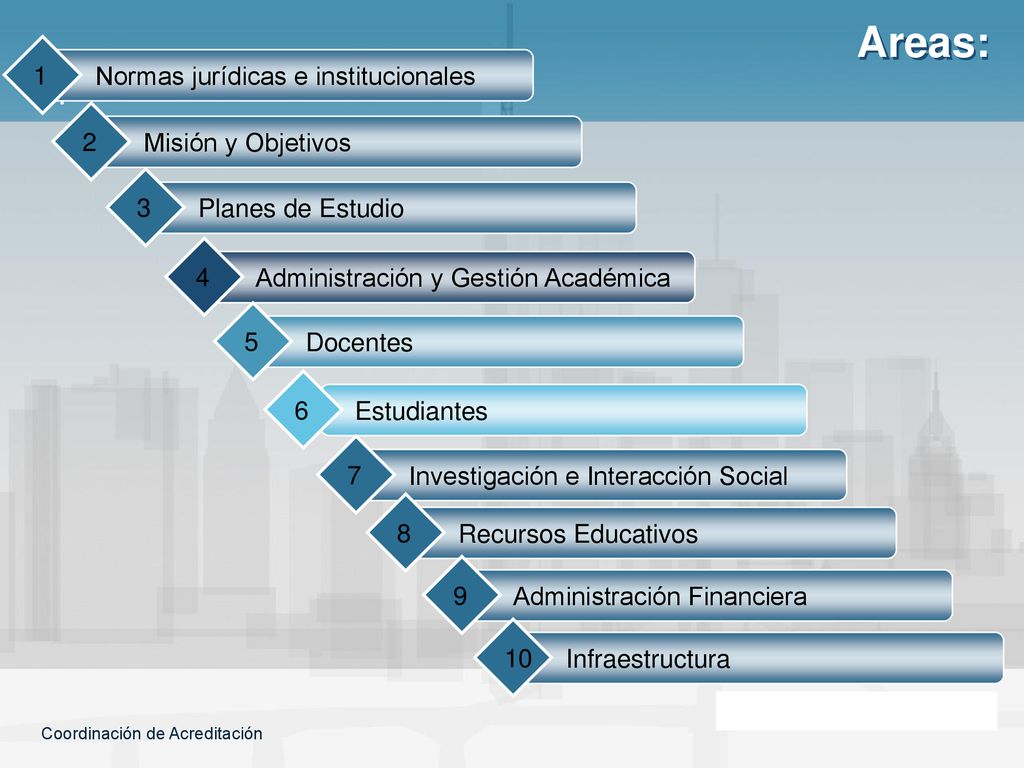 Areas:

1 Normas jurídicas e institucionales

2 Misión y Objetivos

3 Planes de Estudio

4 Administración y Gestión Académica

5 Docentes

6 Estudiantes

7 Investigación e Interacción Social

8 Recursos Educativos

9 Administración Financiera

10 Infraestructura

Coordinación de Acreditación